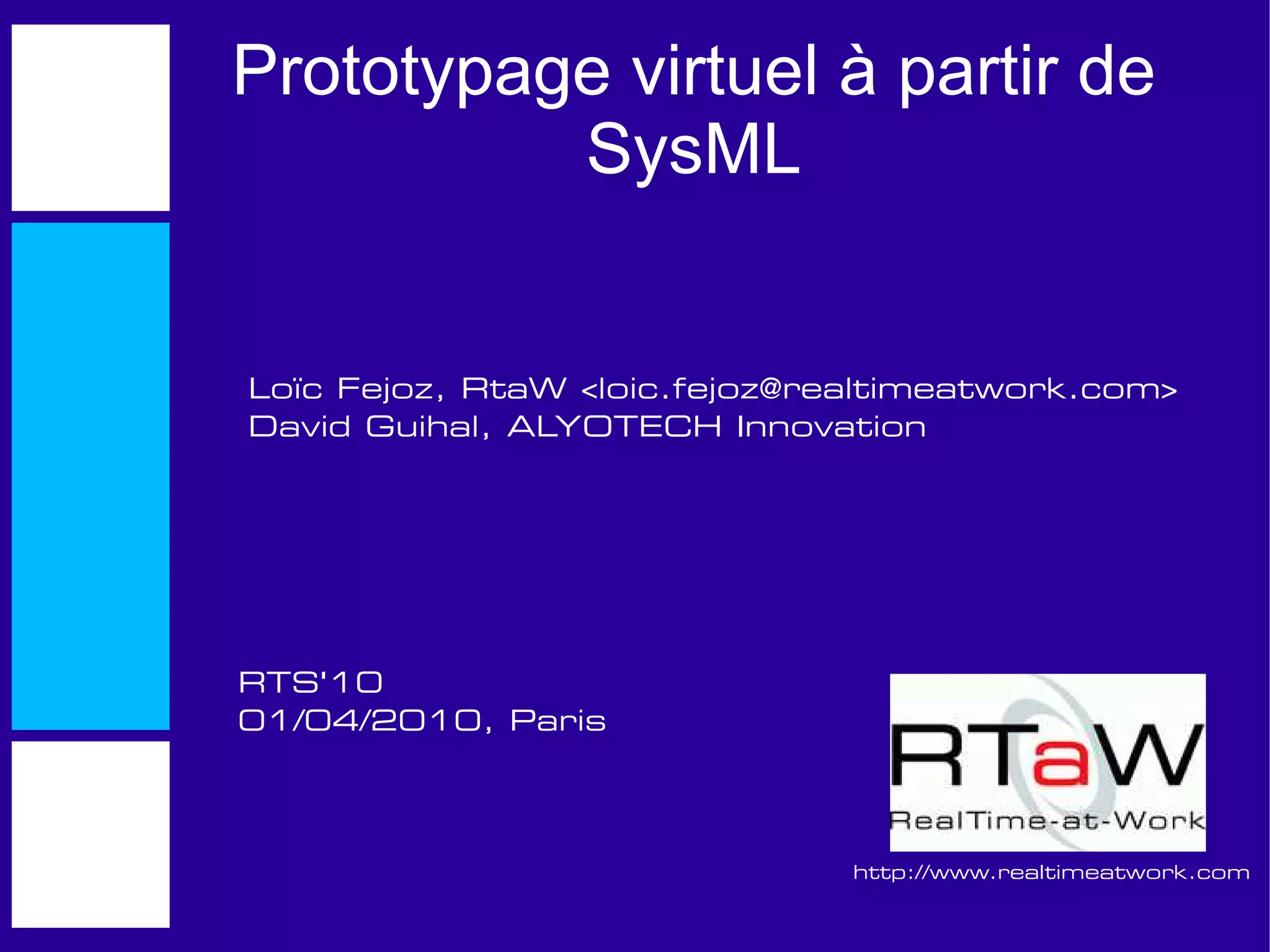 Prototypage virtuel à partir de SysML

Loïc Fejoz, RtaW <loic.fejoz@realtimeatwork.com>
David Guihal, ALYOTECH Innovation

RTS'10
01/04/2010, Paris

RTaW
RealTime-at-Work

http://www.realtimeatwork.com